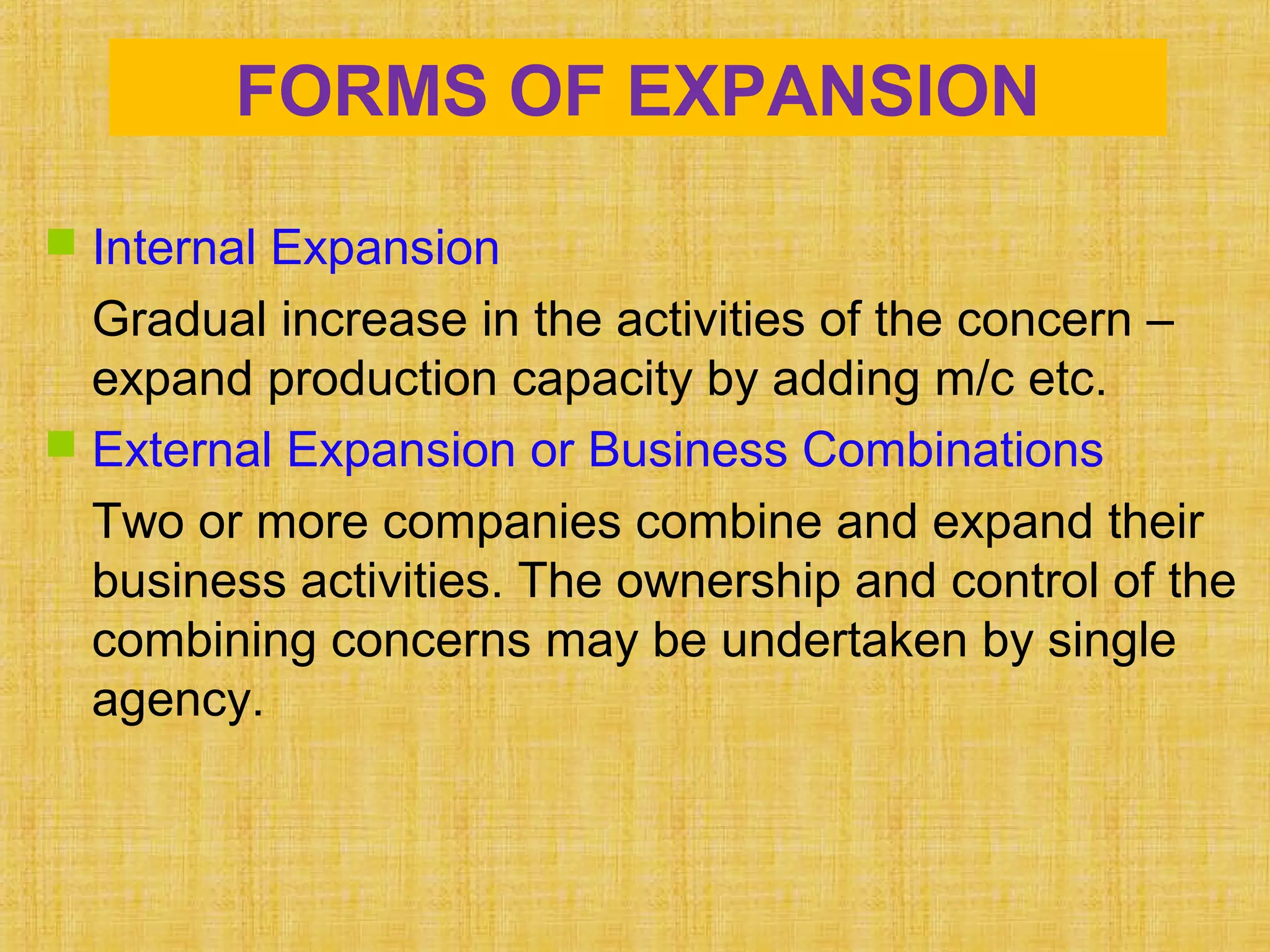 FORMS OF EXPANSION

Internal Expansion

Gradual increase in the activities of the concern – expand production capacity by adding m/c etc.

External Expansion or Business Combinations

Two or more companies combine and expand their business activities. The ownership and control of the combining concerns may be undertaken by single agency.